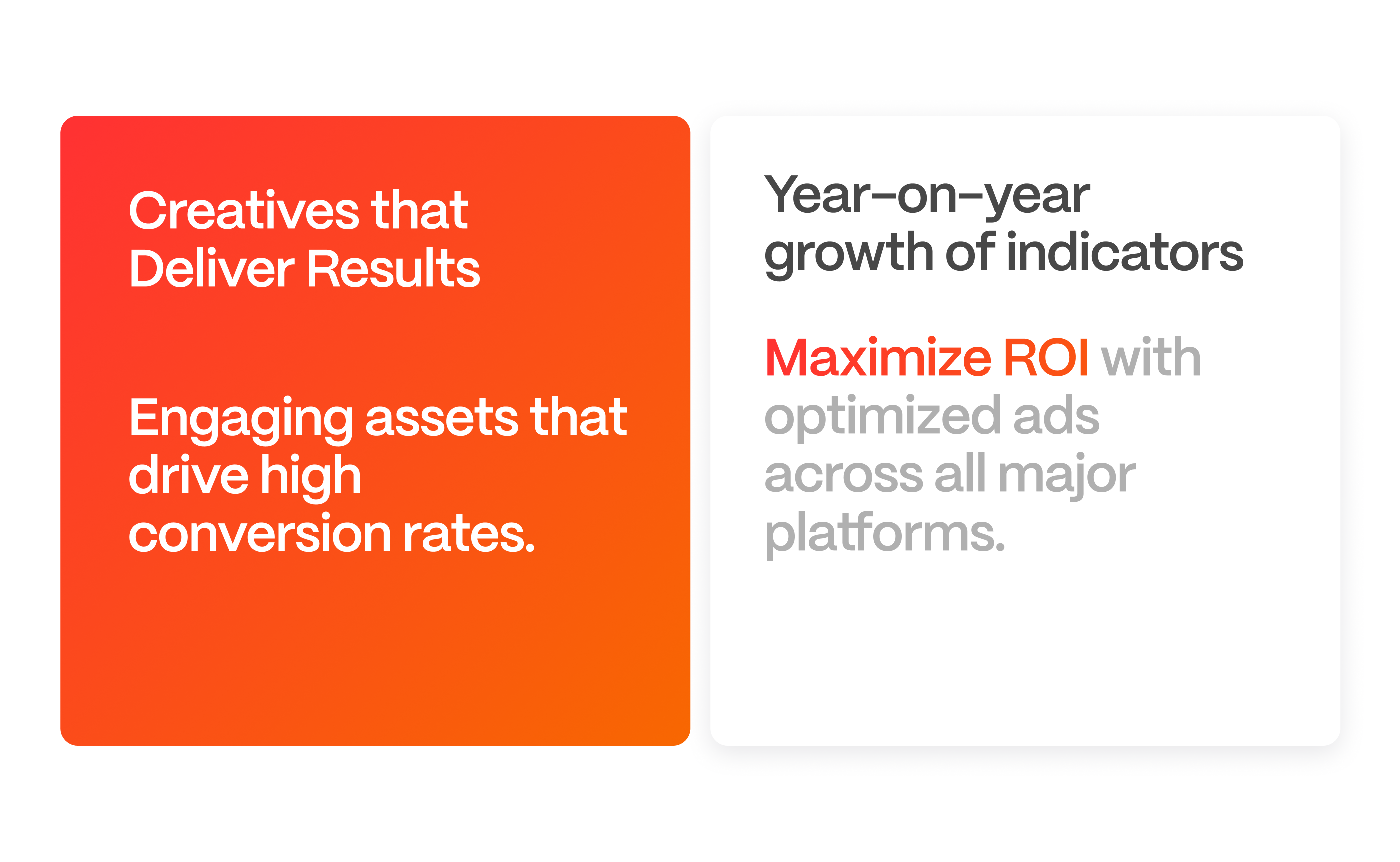 Creatives that Deliver Results

Engaging assets that drive high conversion rates.

Year-on-year growth of indicators

Maximize ROI with optimized ads across all major platforms.